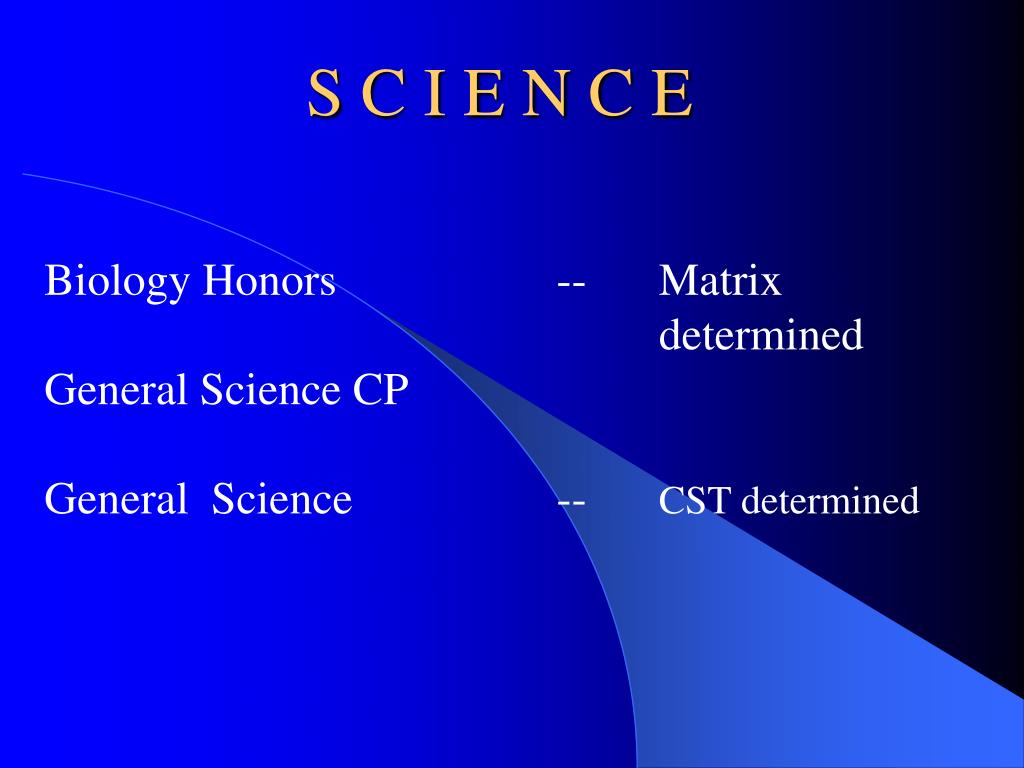 S C I E N C E

Biology Honors -- Matrix determined

General Science CP

General Science -- CST determined